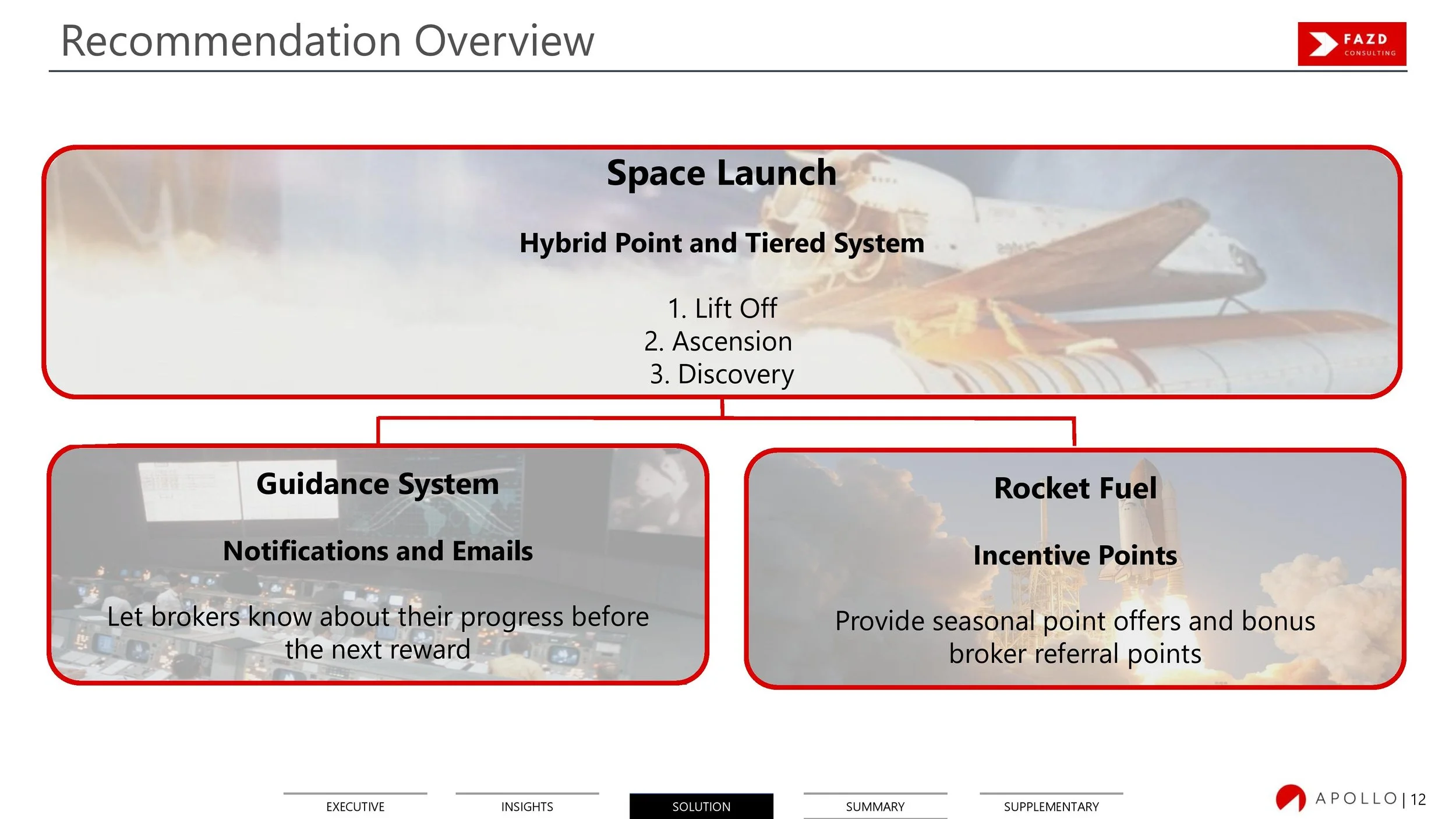 Recommendation Overview

FAZD CONSULTING

Space Launch

Hybrid Point and Tiered System

1. Lift Off
2. Ascension
3. Discovery

Guidance System

Notifications and Emails

Let brokers know about their progress before the next reward

Rocket Fuel

Incentive Points

Provide seasonal point offers and bonus broker referral points

EXECUTIVE

INSIGHTS

SOLUTION

SUMMARY

SUPPLEMENTARY

APOLLO | 12